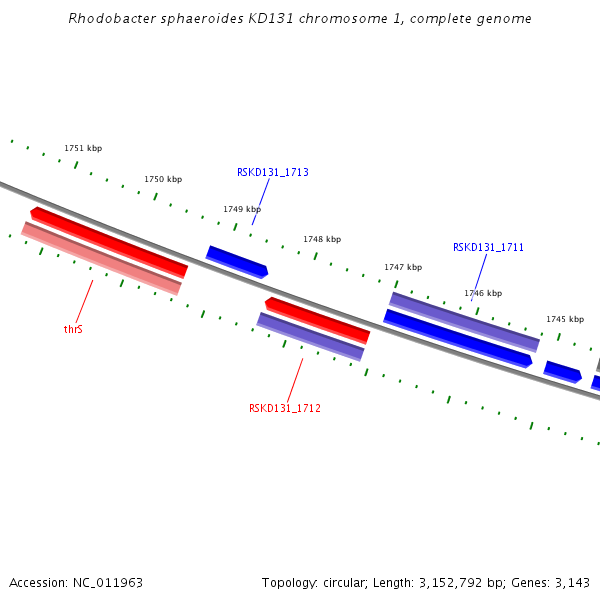 Rhodobacter sphaeroides KD131 chromosome 1, complete genome

1751 kbp

1750 kbp

RSKD131_1713

1749 kbp

1748 kbp

RSKD131_1711

1747 kbp

1746 kbp

1745 kbp

thrS

RSKD131_1712

Accession: NC_011963

Topology: circular; Length: 3,152,792 bp; Genes: 3,143